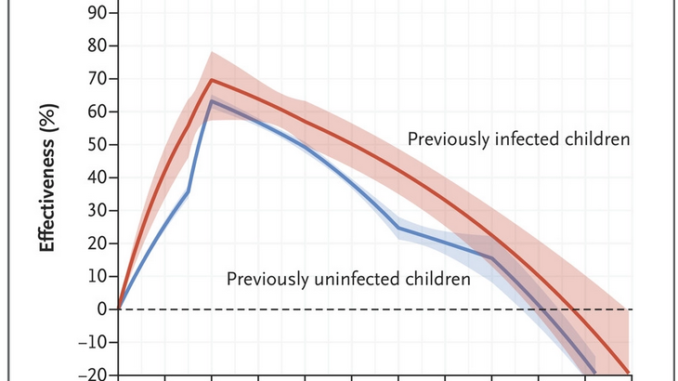 90
80
70
60
50
40
30
20
10
0
−10
−20
Effectiveness (%)
Previously infected children
Previously uninfected children